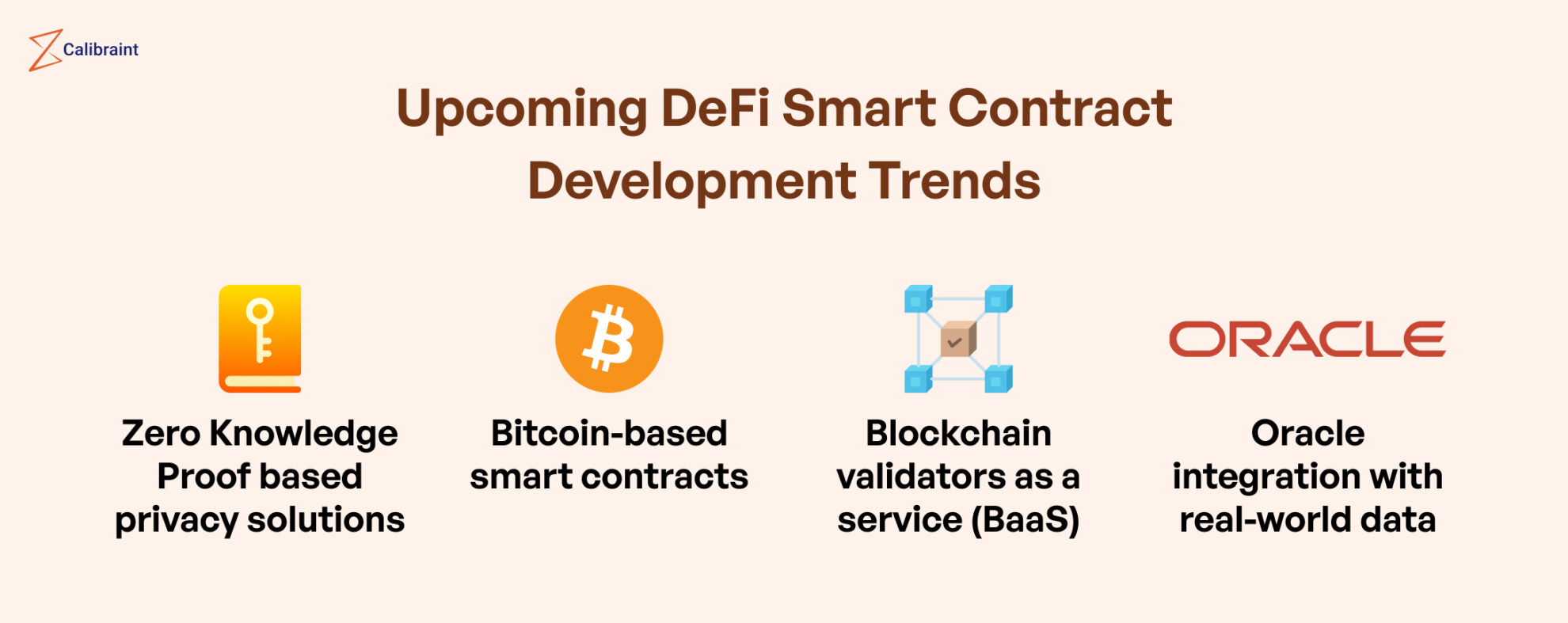 Calibraint

Upcoming DeFi Smart Contract Development Trends

Zero Knowledge Proof based privacy solutions

Bitcoin-based smart contracts

Blockchain validators as a service (BaaS)

ORACLE

Oracle integration with real-world data